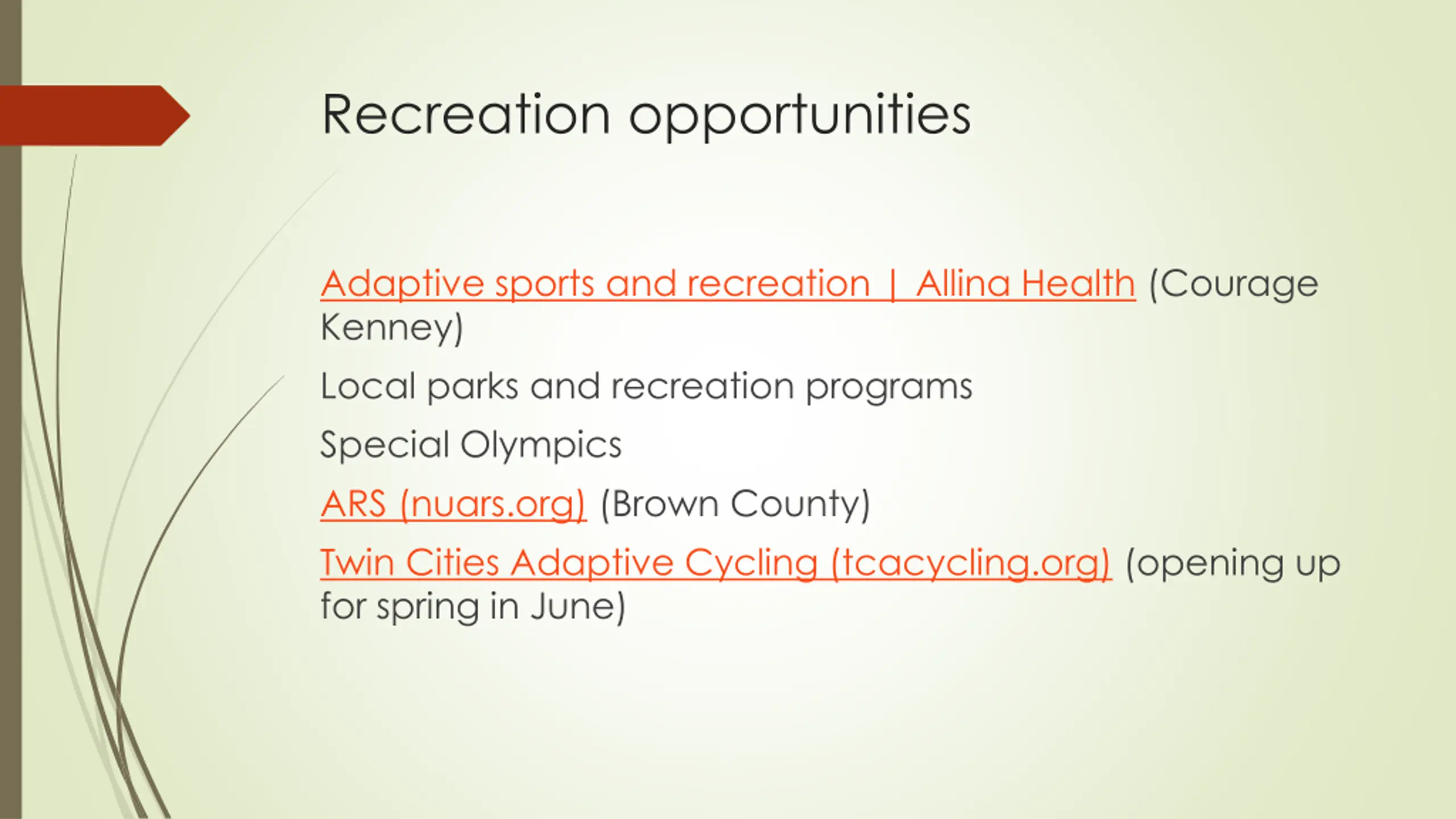 Recreation opportunities

Adaptive sports and recreation | Allina Health (Courage Kenney)

Local parks and recreation programs

Special Olympics

ARS (nuars.org) (Brown County)

Twin Cities Adaptive Cycling (tcacycling.org) (opening up for spring in June)